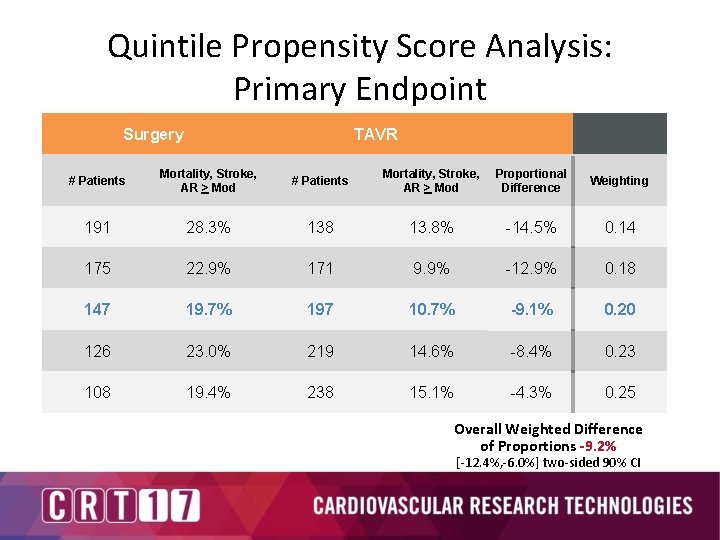 Quintile Propensity Score Analysis: Primary Endpoint

| Surgery | | TAVR | | | |
|---|---|---|---|---|---|
| # Patients | Mortality, Stroke, AR $\geq$ Mod | # Patients | Mortality, Stroke, AR $\geq$ Mod | Proportional Difference | Weighting |
| 191 | 28.3% | 138 | 13.8% | -14.5% | 0.14 |
| 175 | 22.9% | 171 | 9.9% | -12.9% | 0.18 |
| 147 | 19.7% | 197 | 10.7% | -9.1% | 0.20 |
| 126 | 23.0% | 219 | 14.6% | -8.4% | 0.23 |
| 108 | 19.4% | 238 | 15.1% | -4.3% | 0.25 |

Overall Weighted Difference of Proportions -9.2%
[-12.4%,-6.0%] two-sided 90% CI

CRT17

CARDIOVASCULAR RESEARCH TECHNOLOGIES